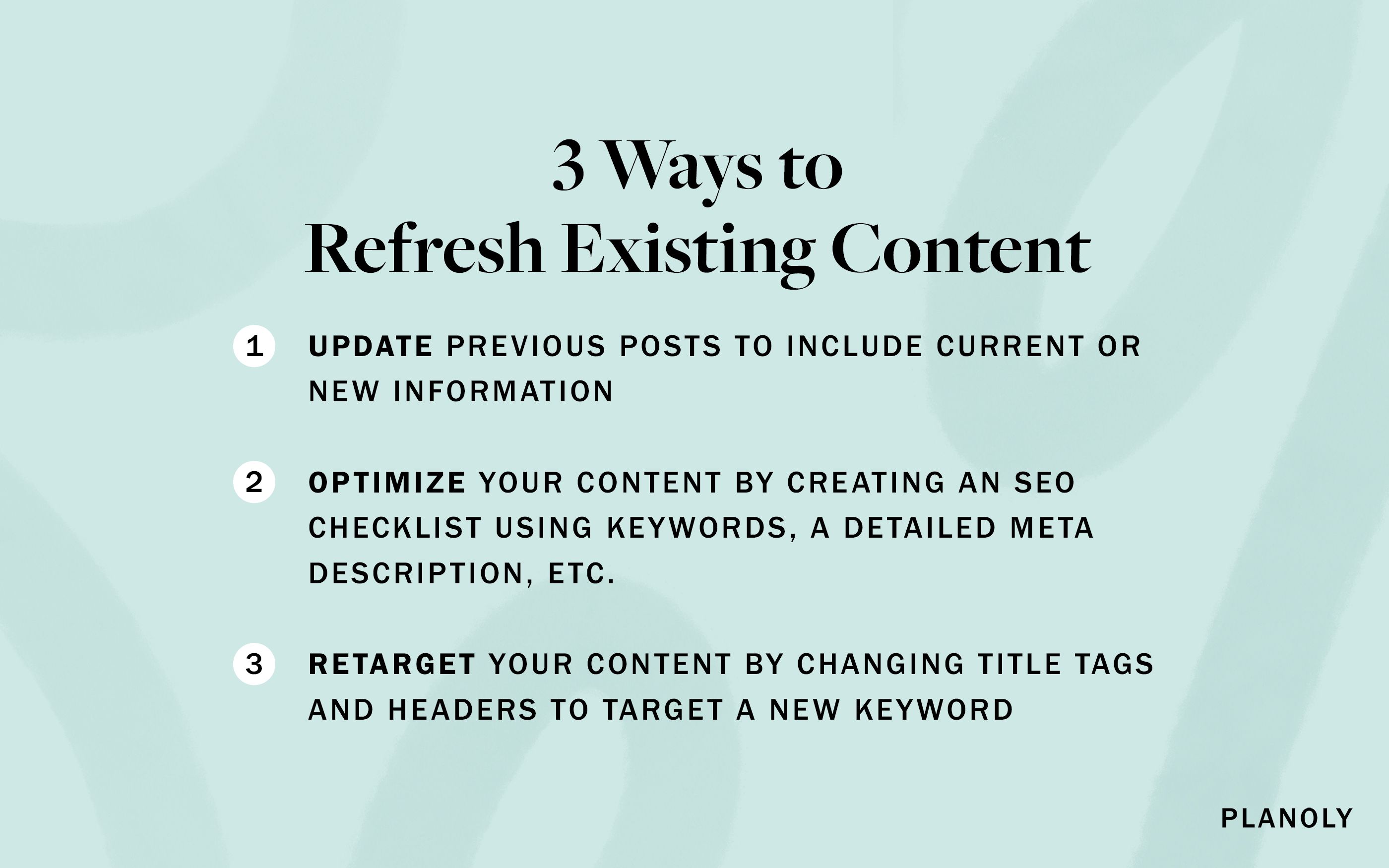 3 Ways to
Refresh Existing Content

1 UPDATE PREVIOUS POSTS TO INCLUDE CURRENT OR NEW INFORMATION

2 OPTIMIZE YOUR CONTENT BY CREATING AN SEO CHECKLIST USING KEYWORDS, A DETAILED META DESCRIPTION, ETC.

3 RETARGET YOUR CONTENT BY CHANGING TITLE TAGS AND HEADERS TO TARGET A NEW KEYWORD

PLANOLY